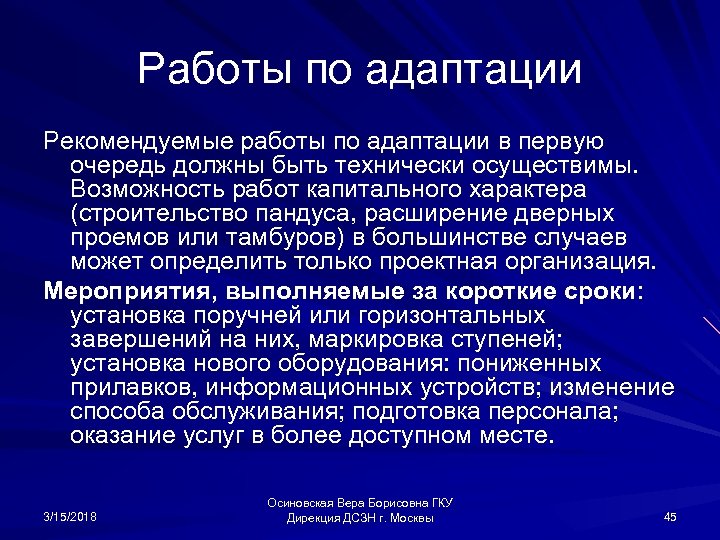 Работы по адаптации

Рекомендуемые работы по адаптации в первую очередь должны быть технически осуществимы. Возможность работ капитального характера (строительство пандуса, расширение дверных проемов или тамбуров) в большинстве случаев может определить только проектная организация.

Мероприятия, выполняемые за короткие сроки: установка поручней или горизонтальных завершений на них, маркировка ступеней; установка нового оборудования: пониженных прилавков, информационных устройств; изменение способа обслуживания; подготовка персонала; оказание услуг в более доступном месте.

3/15/2018

Осиновская Вера Борисовна ГКУ Дирекция ДСЗН г. Москвы

45